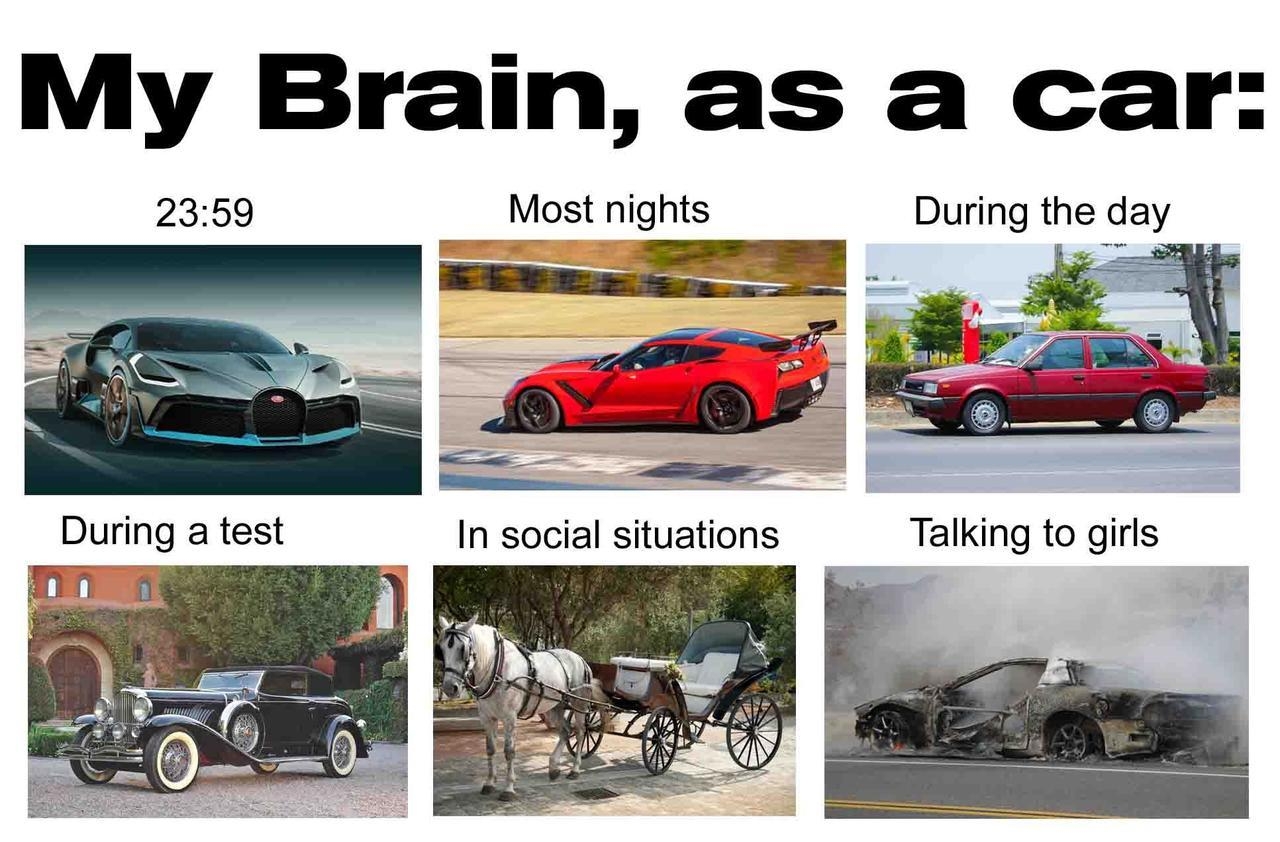 My Brain, as a car:

23:59

Most nights

During the day

During a test

In social situations

Talking to girls